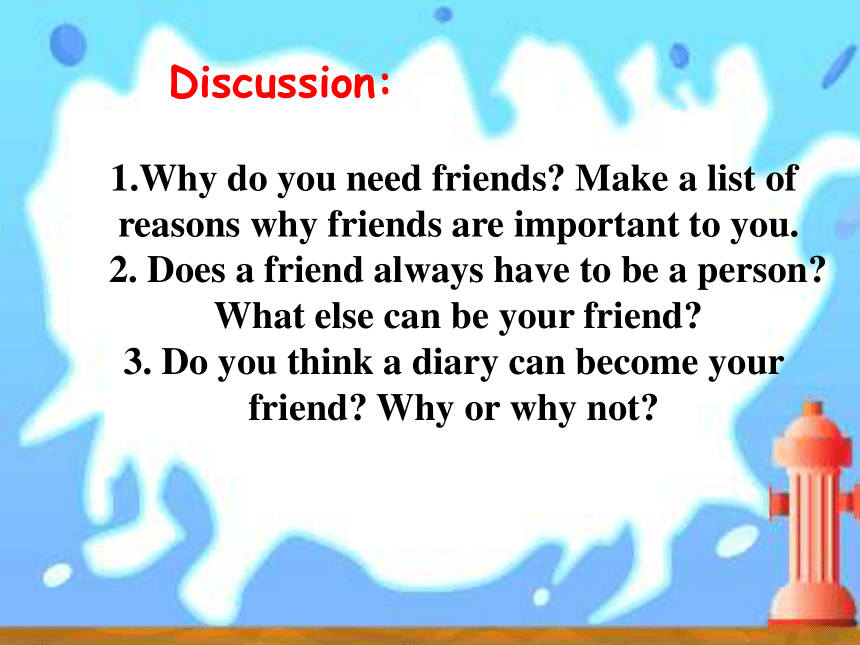 Discussion:

1.Why do you need friends? Make a list of reasons why friends are important to you.

2. Does a friend always have to be a person? What else can be your friend?

3. Do you think a diary can become your friend? Why or why not?